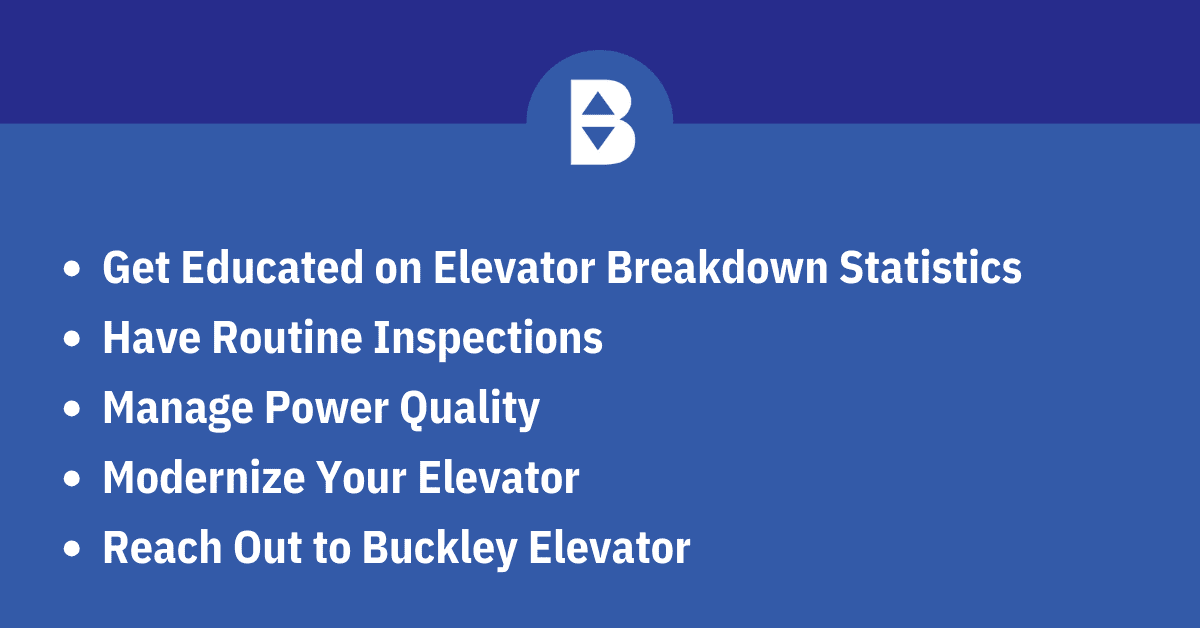 B

- Get Educated on Elevator Breakdown Statistics
- Have Routine Inspections
- Manage Power Quality
- Modernize Your Elevator
- Reach Out to Buckley Elevator